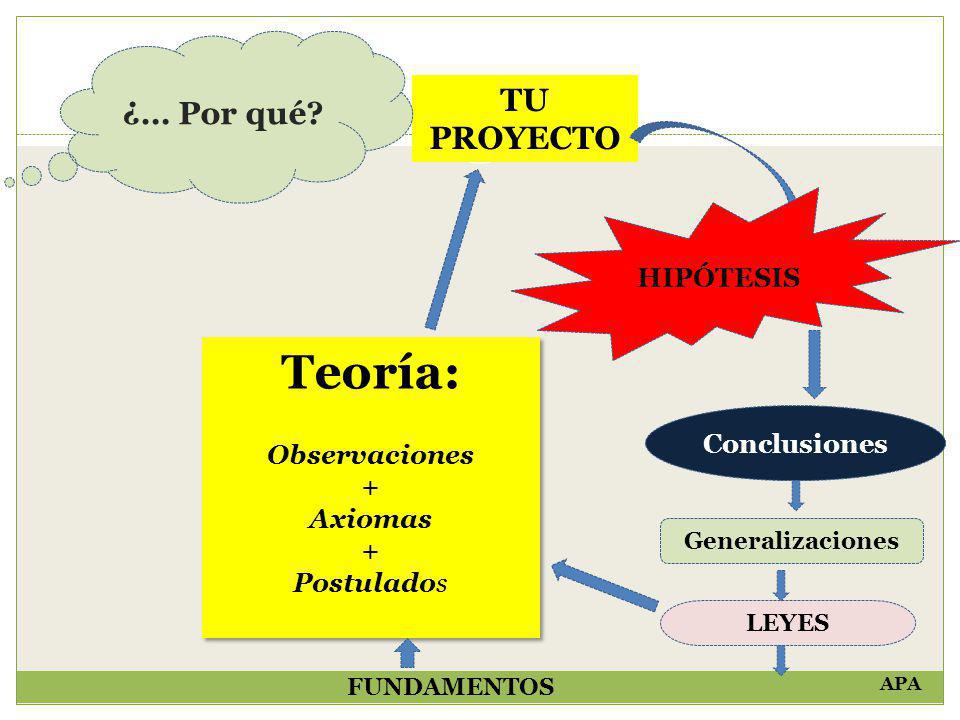 ¿… Por qué?

TU PROYECTO

HIPÓTESIS

Teoría:

Observaciones
+
Axiomas
+
Postulados

Conclusiones

Generalizaciones

LEYES

FUNDAMENTOS

APA